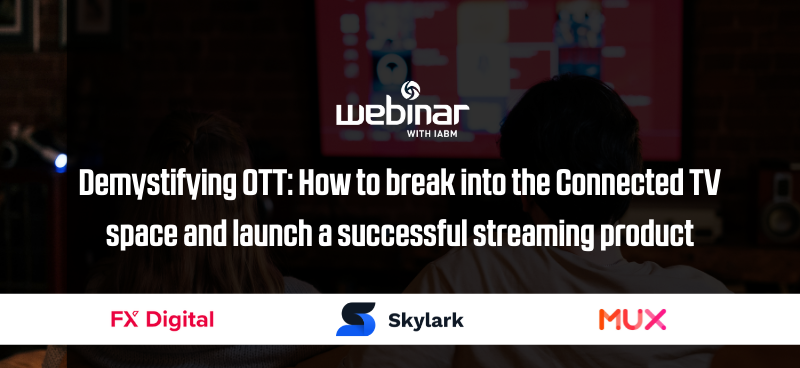 webinar
WITH IABM

Demystifying OTT: How to break into the Connected TV space and launch a successful streaming product

FX Digital

Skylark

MUX